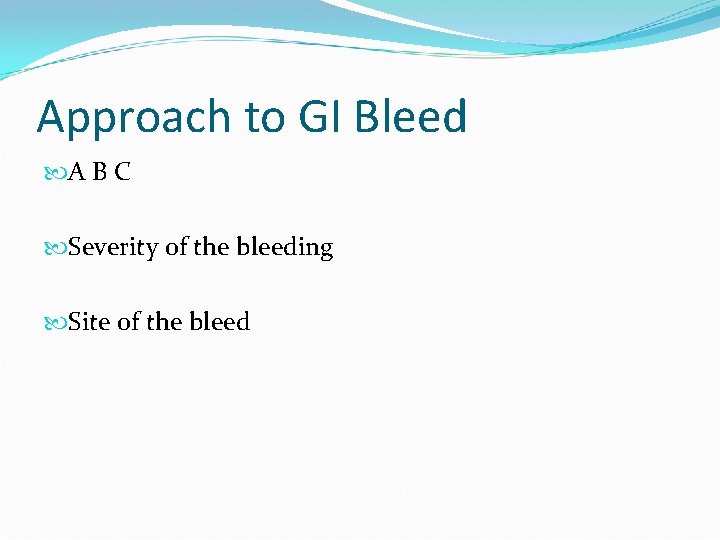 Approach to GI Bleed

A B C

Severity of the bleeding

Site of the bleed